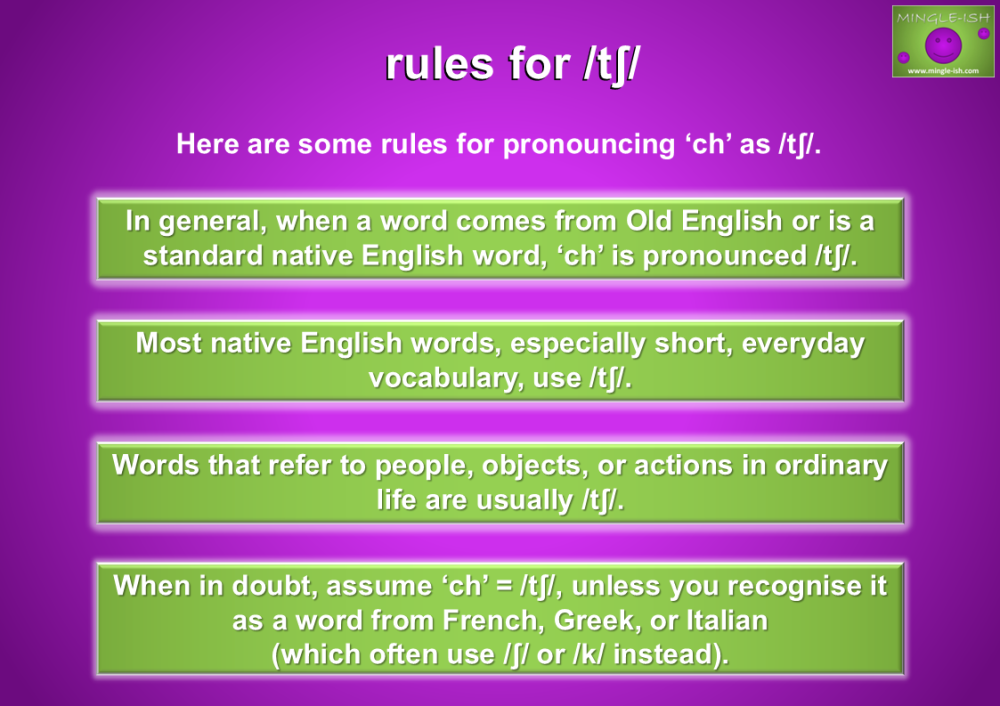 MINGLE-ISH
www.mingle-ish.com

rules for /tʃ/

Here are some rules for pronouncing ‘ch’ as /tʃ/.

In general, when a word comes from Old English or is a standard native English word, ‘ch’ is pronounced /tʃ/.

Most native English words, especially short, everyday vocabulary, use /tʃ/.

Words that refer to people, objects, or actions in ordinary life are usually /tʃ/.

When in doubt, assume ‘ch’ = /tʃ/, unless you recognise it as a word from French, Greek, or Italian
(which often use /ʃ/ or /k/ instead).